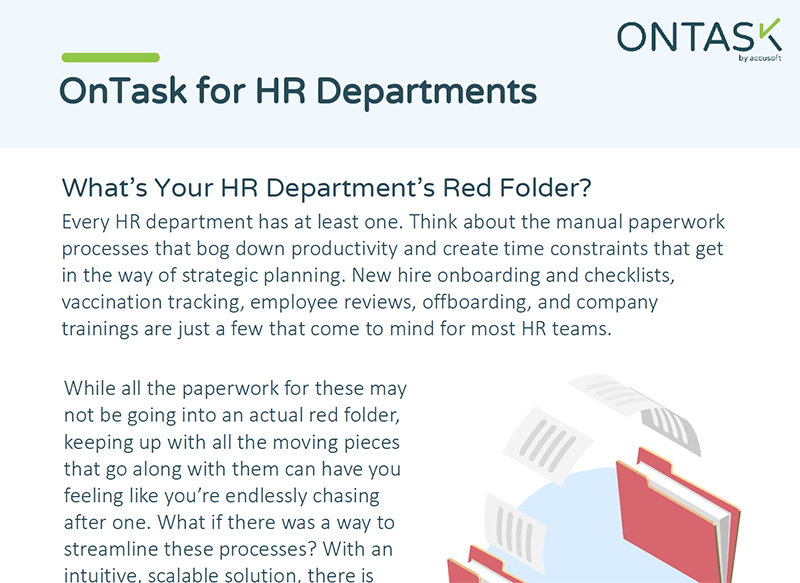 ONTASK
by accusoft

OnTask for HR Departments

What's Your HR Department's Red Folder?

Every HR department has at least one. Think about the manual paperwork processes that bog down productivity and create time constraints that get in the way of strategic planning. New hire onboarding and checklists, vaccination tracking, employee reviews, offboarding, and company trainings are just a few that come to mind for most HR teams.

While all the paperwork for these may not be going into an actual red folder, keeping up with all the moving pieces that go along with them can have you feeling like you're endlessly chasing after one. What if there was a way to streamline these processes? With an intuitive, scalable solution, there is